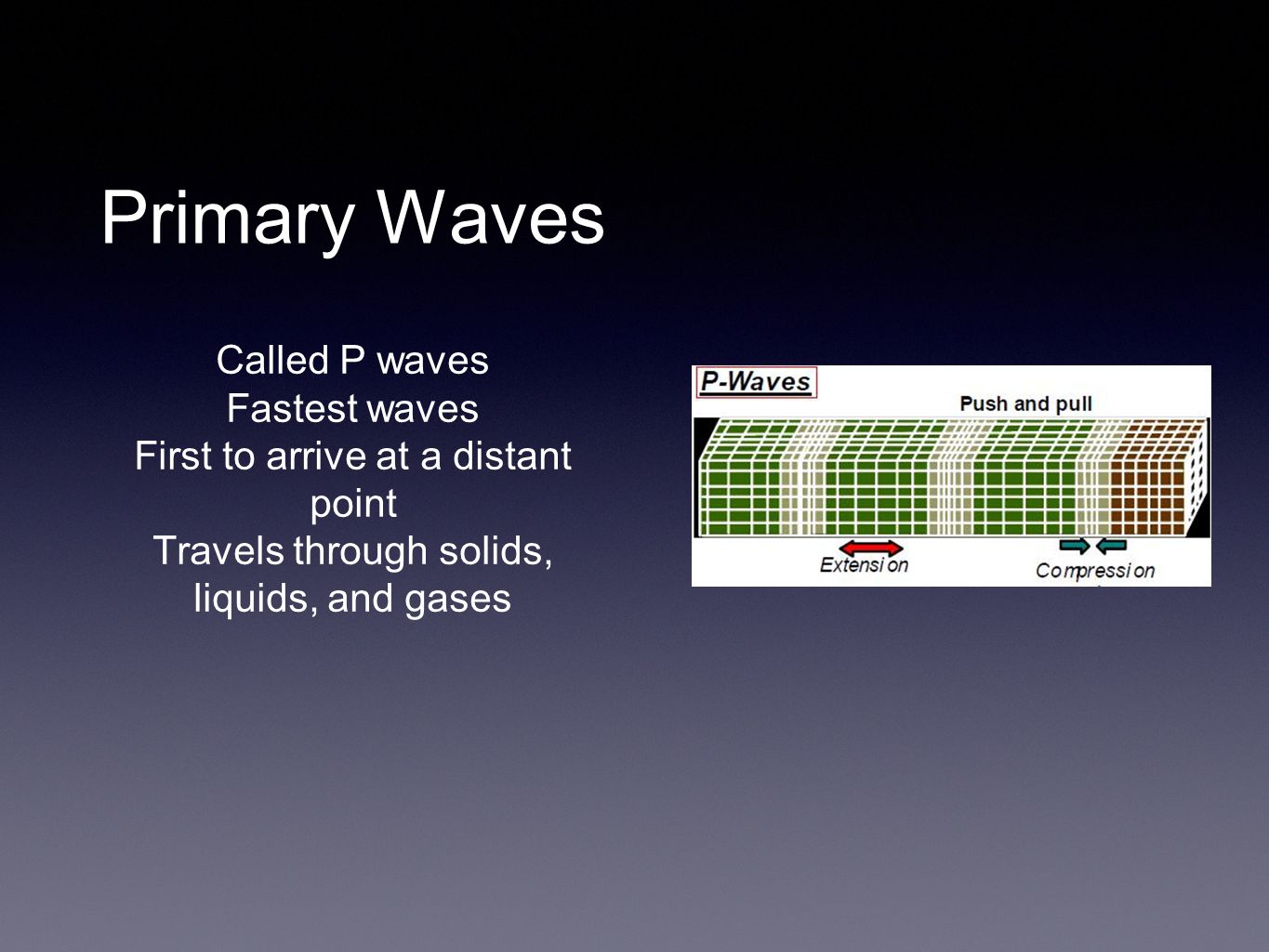 Primary Waves

Called P waves
Fastest waves
First to arrive at a distant point
Travels through solids, liquids, and gases

P-Waves

Push and pull

Extension

Compression